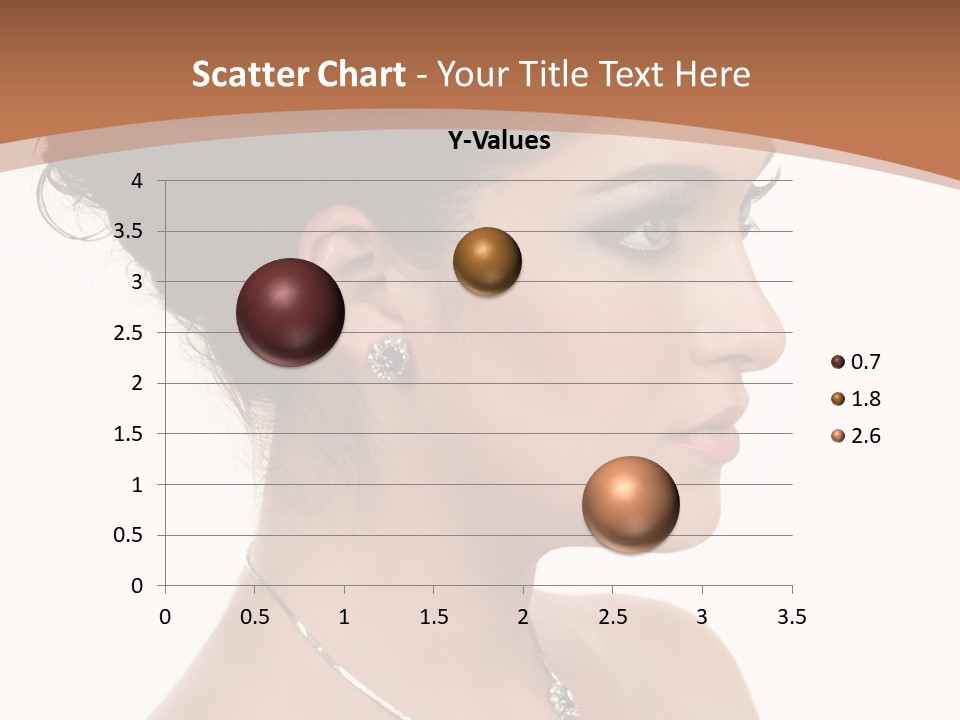 Scatter Chart - Your Title Text Here

Y-Values

4
3.5
3
2.5
2
1.5
1
0.5
0

0 0.5 1 1.5 2 2.5 3 3.5

0.7
1.8
2.6